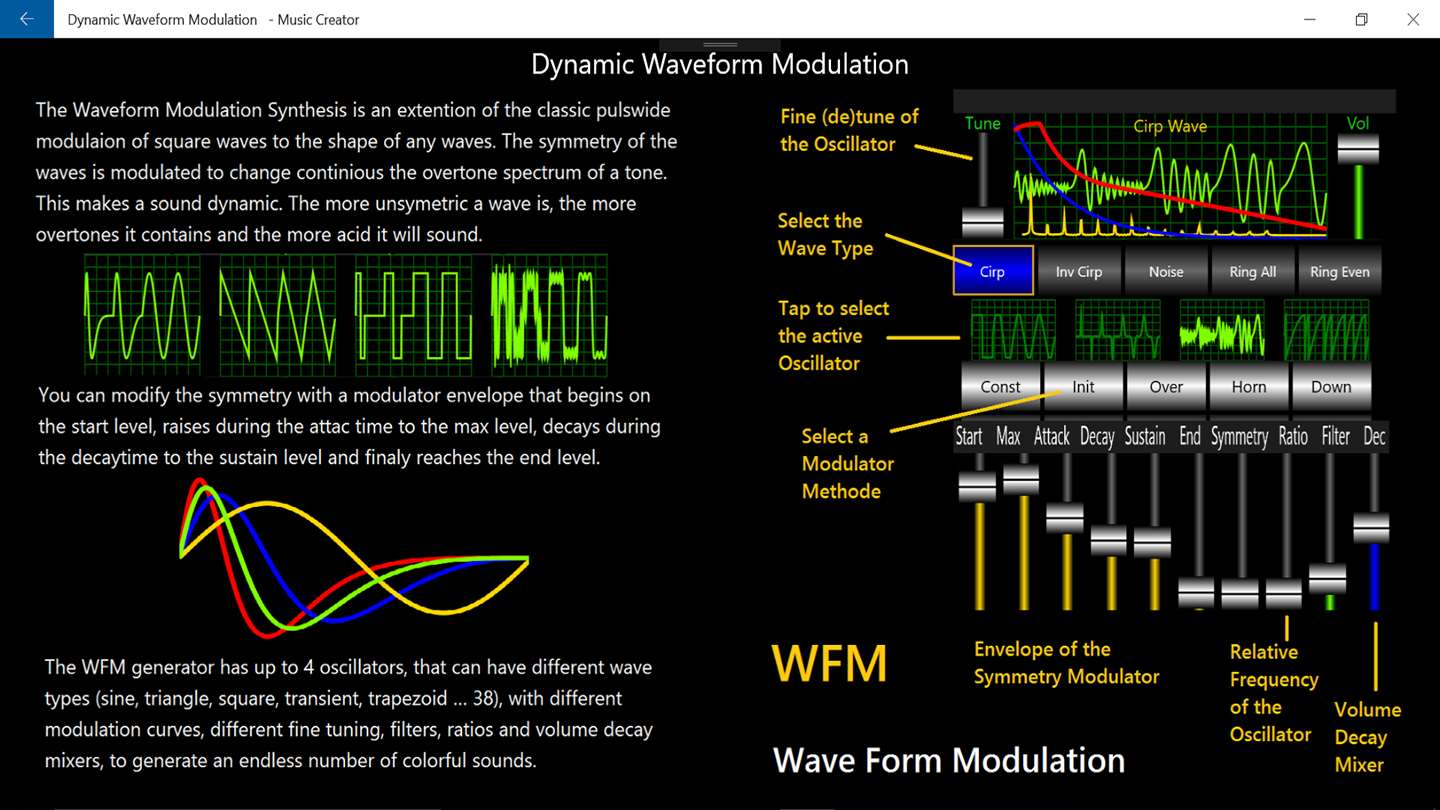 Dynamic Waveform Modulation - Music Creator

Dynamic Waveform Modulation

The Waveform Modulation Synthesis is an extention of the classic pulswide modulaion of square waves to the shape of any waves. The symmetry of the waves is modulated to change continious the overtone spectrum of a tone. This makes a sound dynamic. The more unsymetric a wave is, the more overtones it contains and the more acid it will sound.

You can modify the symmetry with a modulator envelope that begins on the start level, raises during the attac time to the max level, decays during the decaytime to the sustain level and finaly reaches the end level.

The WFM generator has up to 4 oscillators, that can have different wave types (sine, triangle, square, transient, trapezoid ... 38), with different modulation curves, different fine tuning, filters, ratios and volume decay mixers, to generate an endless number of colorful sounds.

Fine (de)tune of the Oscillator

Tune

Cirp Wave

Vol

Select the Wave Type

Cirp

Inv Cirp

Noise

Ring All

Ring Even

Tap to select the active Oscillator

Const

Init

Over

Horn

Down

Select a Modulator Methode

Start

Max

Attack

Decay

Sustain

End

Symmetry

Ratio

Filter

Dec

WFM

Envelope of the Symmetry Modulator

Relative Frequency of the Oscillator

Volume Decay Mixer

Wave Form Modulation